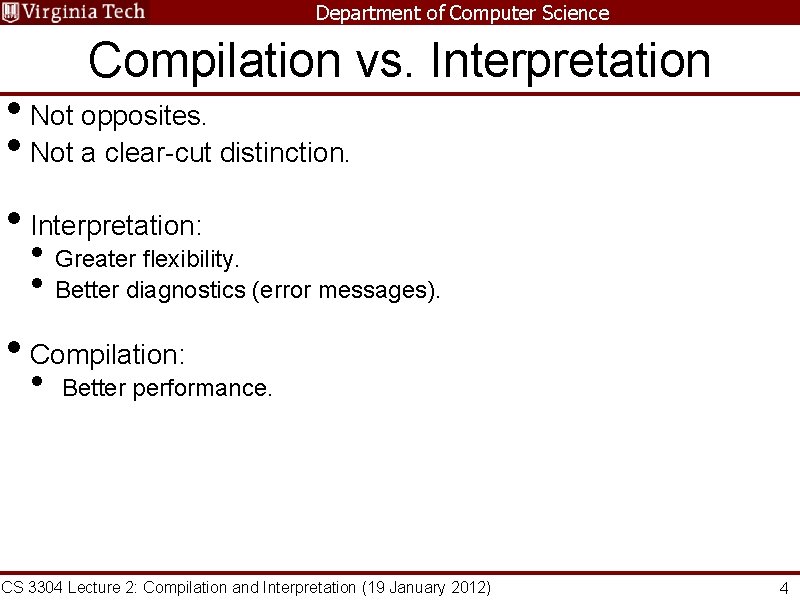 Virginia Tech
Department of Computer Science

Compilation vs. Interpretation

• Not opposites.
• Not a clear-cut distinction.

• Interpretation:
• Greater flexibility.
• Better diagnostics (error messages).

• Compilation:
• Better performance.

CS 3304 Lecture 2: Compilation and Interpretation (19 January 2012)
4